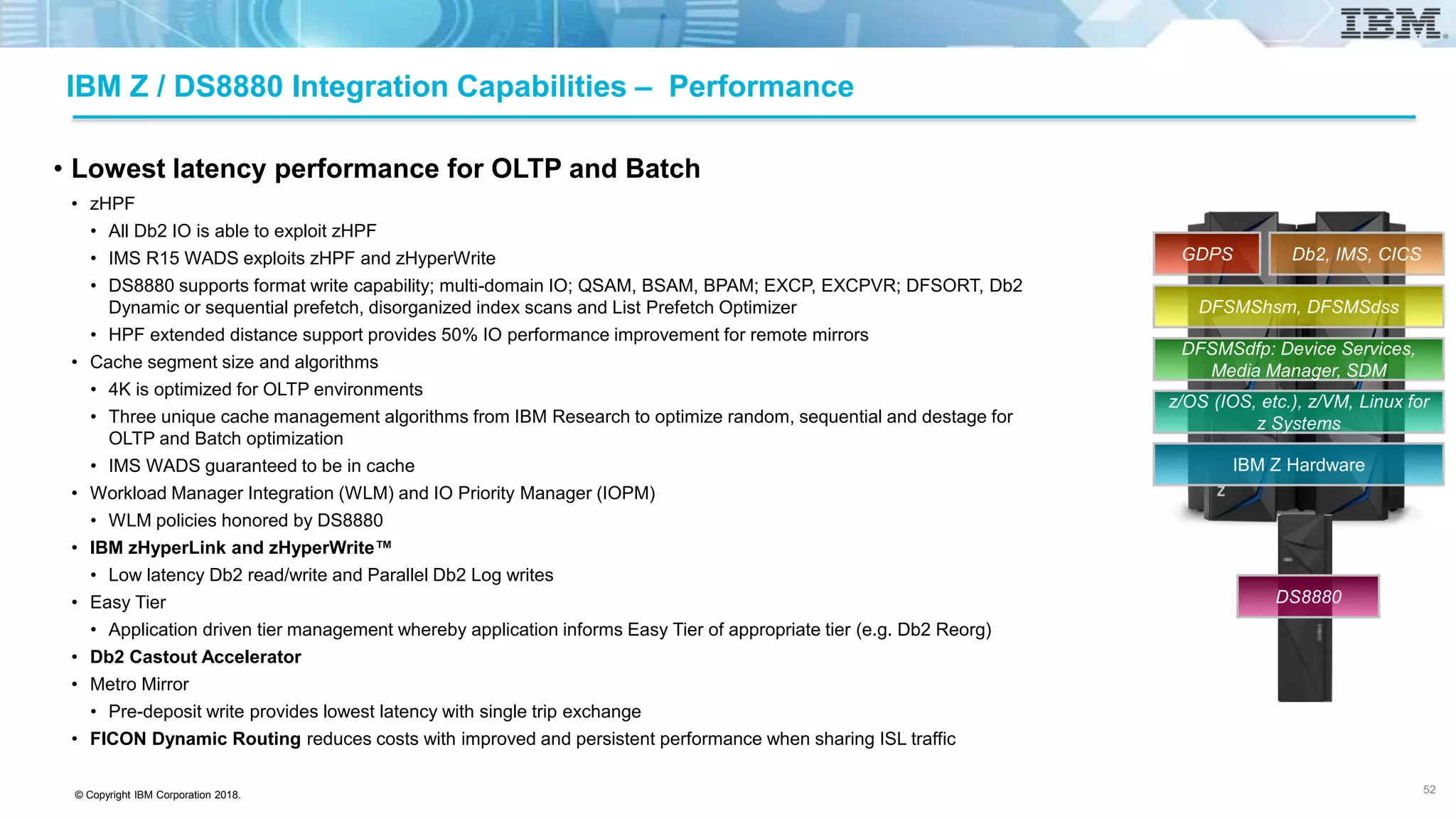 IBM

IBM Z / DS8880 Integration Capabilities – Performance

• Lowest latency performance for OLTP and Batch
  • zHPF
    • All Db2 IO is able to exploit zHPF
    • IMS R15 WADS exploits zHPF and zHyperWrite
    • DS8880 supports format write capability; multi-domain IO; QSAM, BSAM, BPAM; EXCP, EXCPVR; DFSORT, Db2 Dynamic or sequential prefetch, disorganized index scans and List Prefetch Optimizer
    • HPF extended distance support provides 50% IO performance improvement for remote mirrors
  • Cache segment size and algorithms
    • 4K is optimized for OLTP environments
    • Three unique cache management algorithms from IBM Research to optimize random, sequential and destage for OLTP and Batch optimization
    • IMS WADS guaranteed to be in cache
  • Workload Manager Integration (WLM) and IO Priority Manager (IOPM)
    • WLM policies honored by DS8880
  • IBM zHyperLink and zHyperWrite™
    • Low latency Db2 read/write and Parallel Db2 Log writes
  • Easy Tier
    • Application driven tier management whereby application informs Easy Tier of appropriate tier (e.g. Db2 Reorg)
  • Db2 Castout Accelerator
  • Metro Mirror
    • Pre-deposit write provides lowest latency with single trip exchange
  • FICON Dynamic Routing reduces costs with improved and persistent performance when sharing ISL traffic

GDPS
Db2, IMS, CICS
DFSMShsm, DFSMSdss
DFSMSdfp: Device Services, Media Manager, SDM
z/OS (IOS, etc.), z/VM, Linux for z Systems
IBM Z Hardware
DS8880

© Copyright IBM Corporation 2018.

52